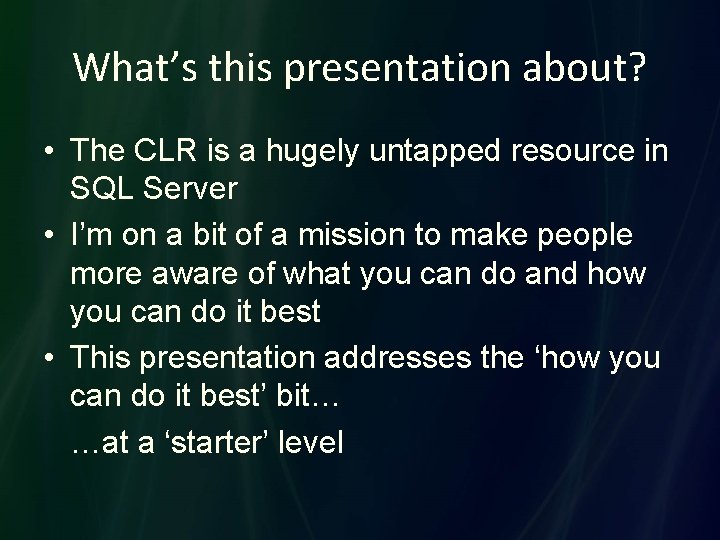 What’s this presentation about?

• The CLR is a hugely untapped resource in SQL Server
• I’m on a bit of a mission to make people more aware of what you can do and how you can do it best
• This presentation addresses the ‘how you can do it best’ bit…

…at a ‘starter’ level